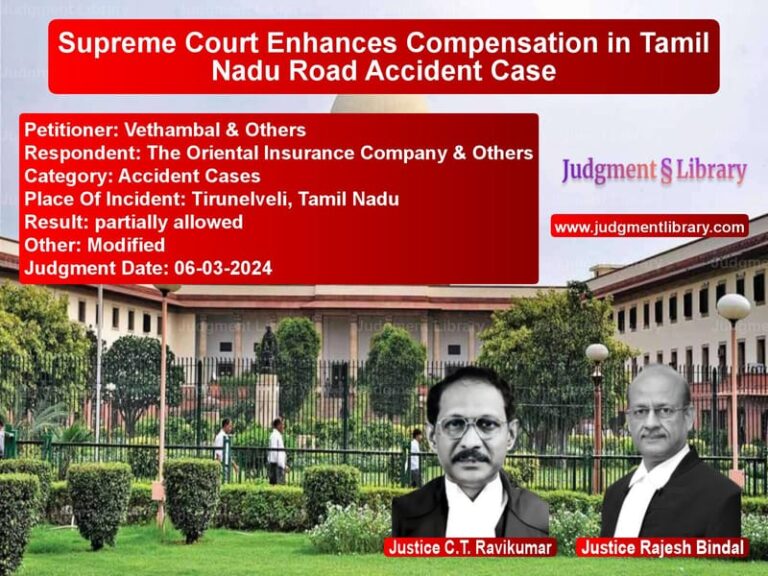 Supreme Court Enhances Compensation in Tamil Nadu Road Accident Case

Petitioner: Vethambal & Others
Respondent: The Oriental Insurance Company & Others
Category: Accident Cases
Place Of Incident: Tirunelveli, Tamil Nadu
Result: partially allowed
Other: Modified
Judgment Date: 06-03-2024

Judgment § Library

www.judgmentlibrary.com

Justice C.T. Ravikumar

Justice Rajesh Bindal